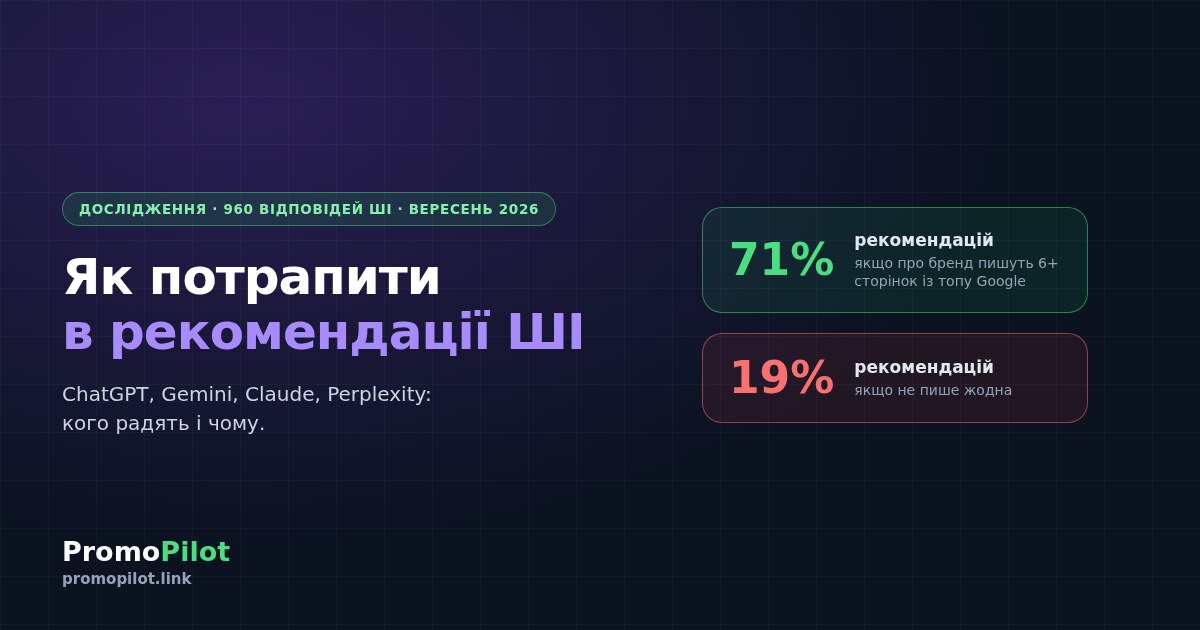 ДОСЛІДЖЕННЯ · 960 ВІДПОВІДЕЙ ШІ · ВЕРЕСЕНЬ 2026

Як потрапити в рекомендації ШІ

ChatGPT, Gemini, Claude, Perplexity: кого радять і чому.

71% рекомендацій
якщо про бренд пишуть 6+ сторінок із топу Google

19% рекомендацій
якщо не пише жодна

PromoPilot
promopilot.link